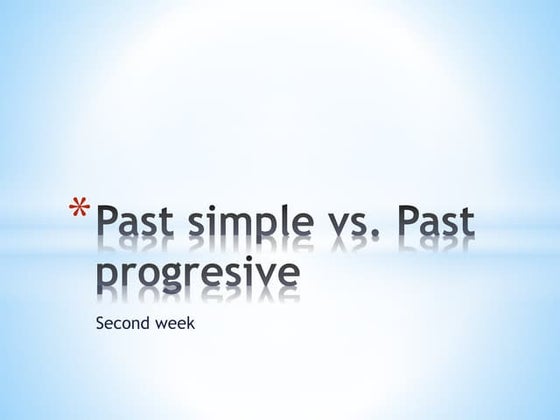 *Past simple vs. Past progresive

Second week